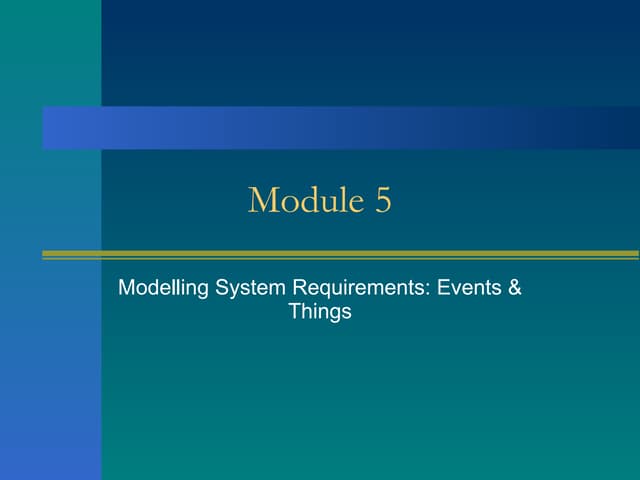 Module 5

Modelling System Requirements: Events & Things